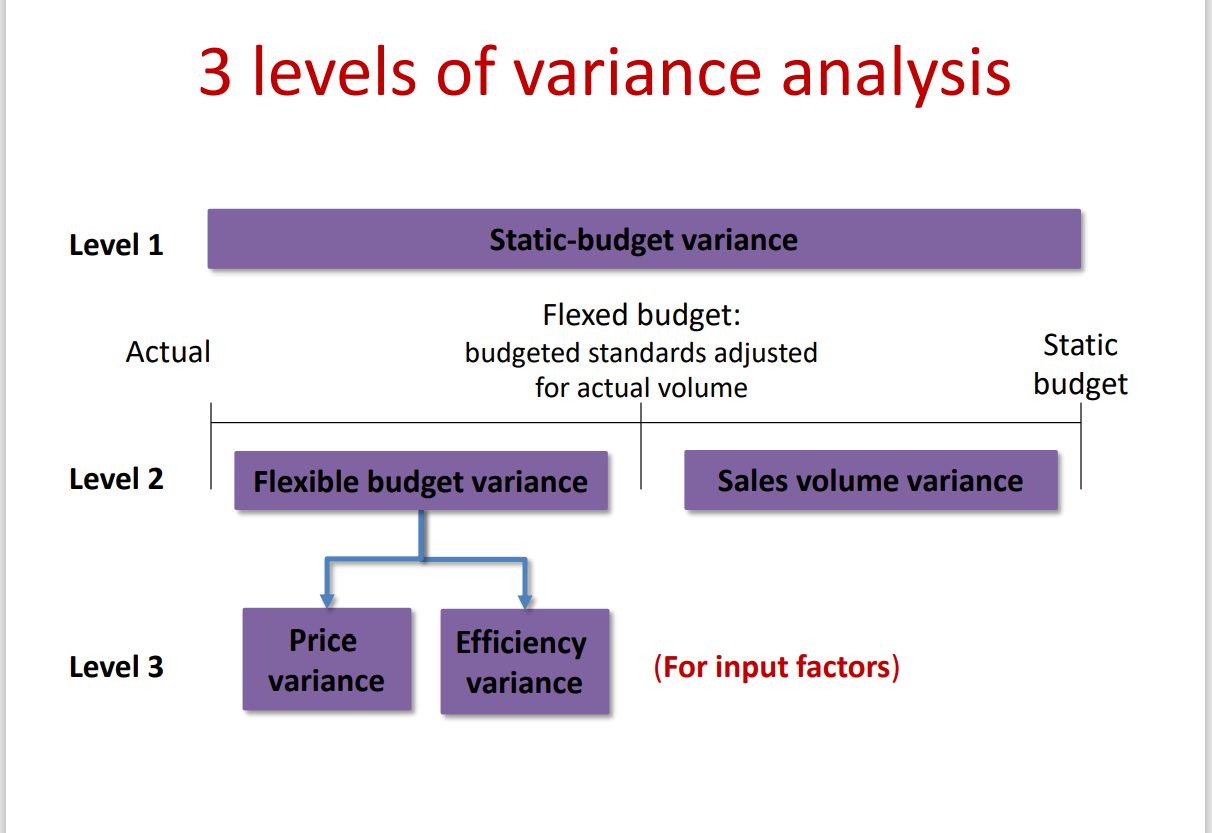 3 levels of variance analysis

Level 1

Static-budget variance

Actual

Flexed budget:
budgeted standards adjusted for actual volume

Static budget

Level 2

Flexible budget variance

Sales volume variance

Level 3

Price variance

Efficiency variance

(For input factors)